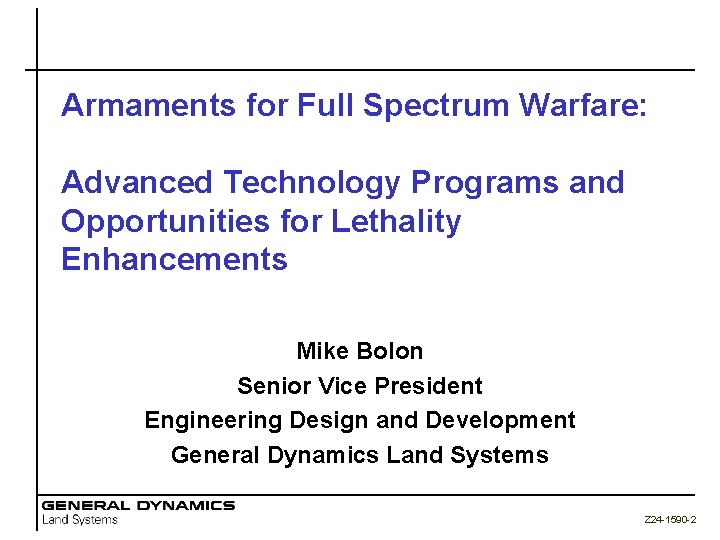 Armaments for Full Spectrum Warfare:

Advanced Technology Programs and Opportunities for Lethality Enhancements

Mike Bolon
Senior Vice President
Engineering Design and Development
General Dynamics Land Systems

GENERAL DYNAMICS
Land Systems

Z24-1590-2